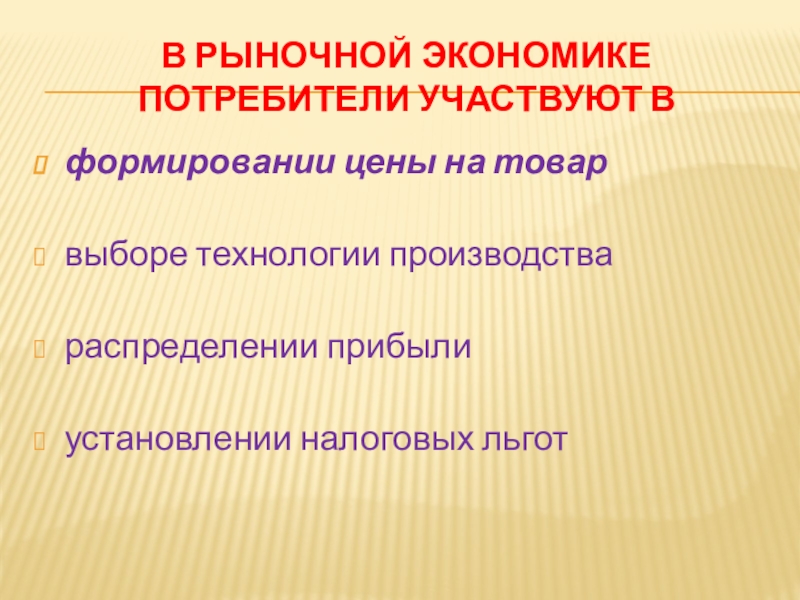 В РЫНОЧНОЙ ЭКОНОМИКЕ ПОТРЕБИТЕЛИ УЧАСТВУЮТ В

формировании цены на товар

выборе технологии производства

распределении прибыли

установлении налоговых льгот